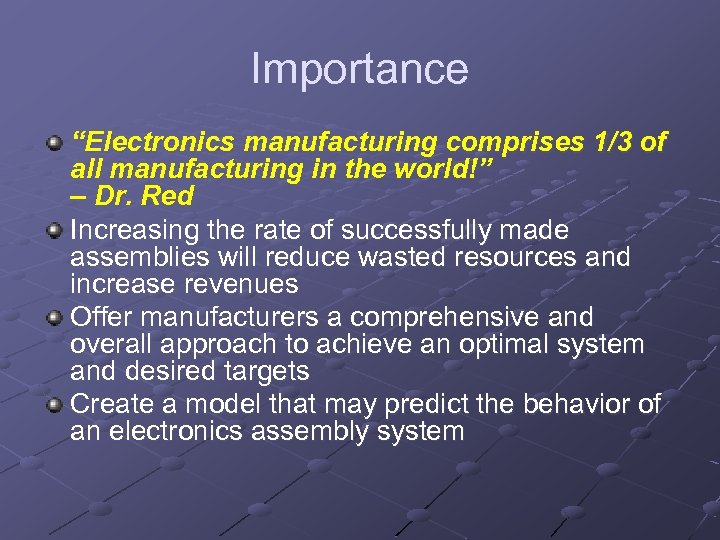 Importance

“Electronics manufacturing comprises 1/3 of all manufacturing in the world!”
– Dr. Red

Increasing the rate of successfully made assemblies will reduce wasted resources and increase revenues

Offer manufacturers a comprehensive and overall approach to achieve an optimal system and desired targets

Create a model that may predict the behavior of an electronics assembly system